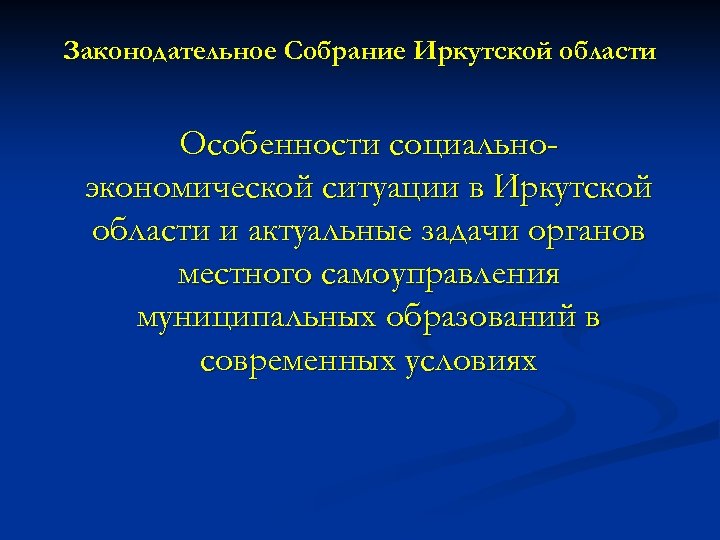 Законодательное Собрание Иркутской области

Особенности социально-экономической ситуации в Иркутской области и актуальные задачи органов местного самоуправления муниципальных образований в современных условиях